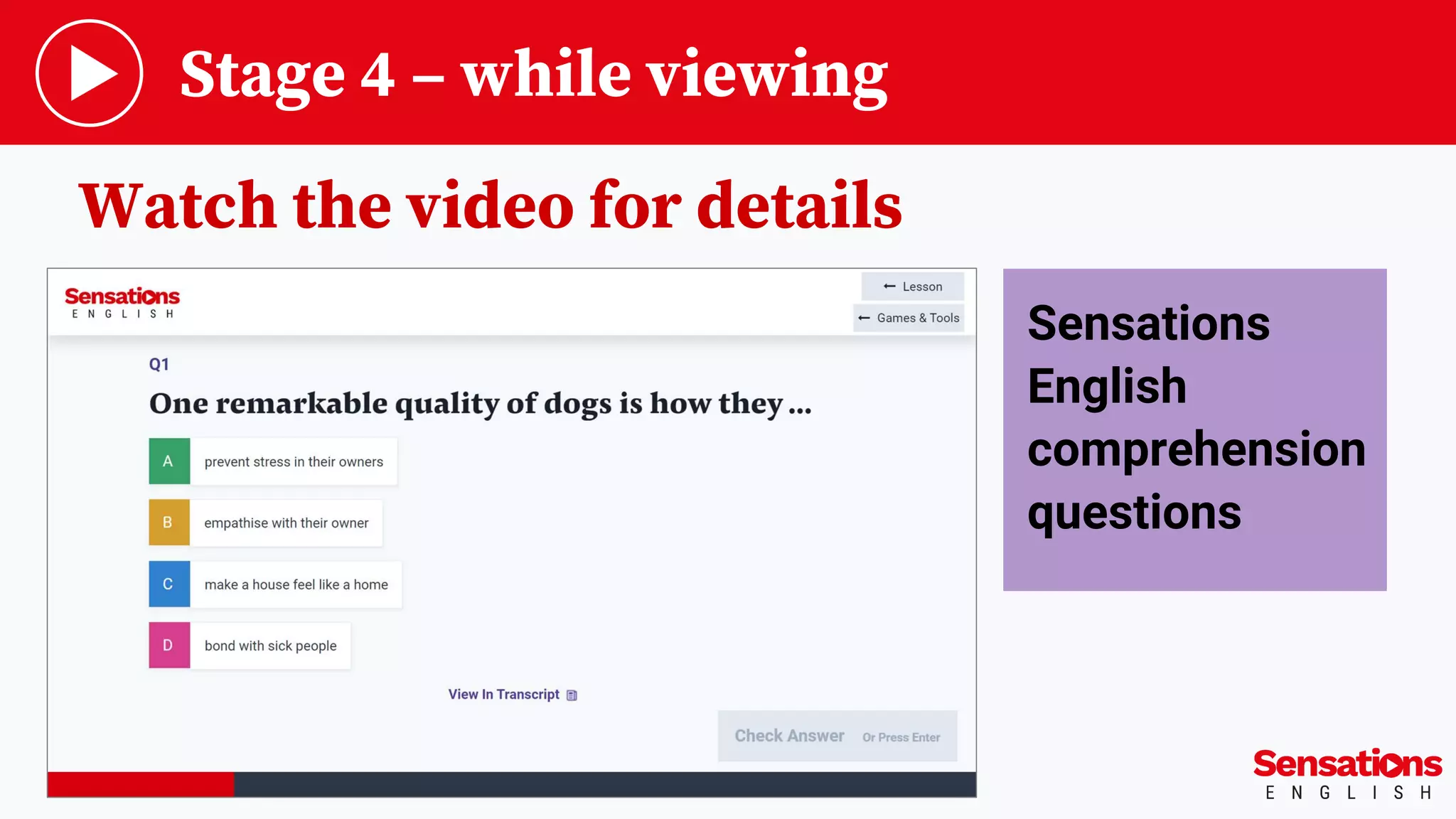 Stage 4 – while viewing

Watch the video for details

Sensations ENGLISH

← Lesson

← Games & Tools

Q1

One remarkable quality of dogs is how they ...

A prevent stress in their owners

B empathise with their owner

C make a house feel like a home

D bond with sick people

View In Transcript

Check Answer Or Press Enter

Sensations English comprehension questions

Sensations ENGLISH